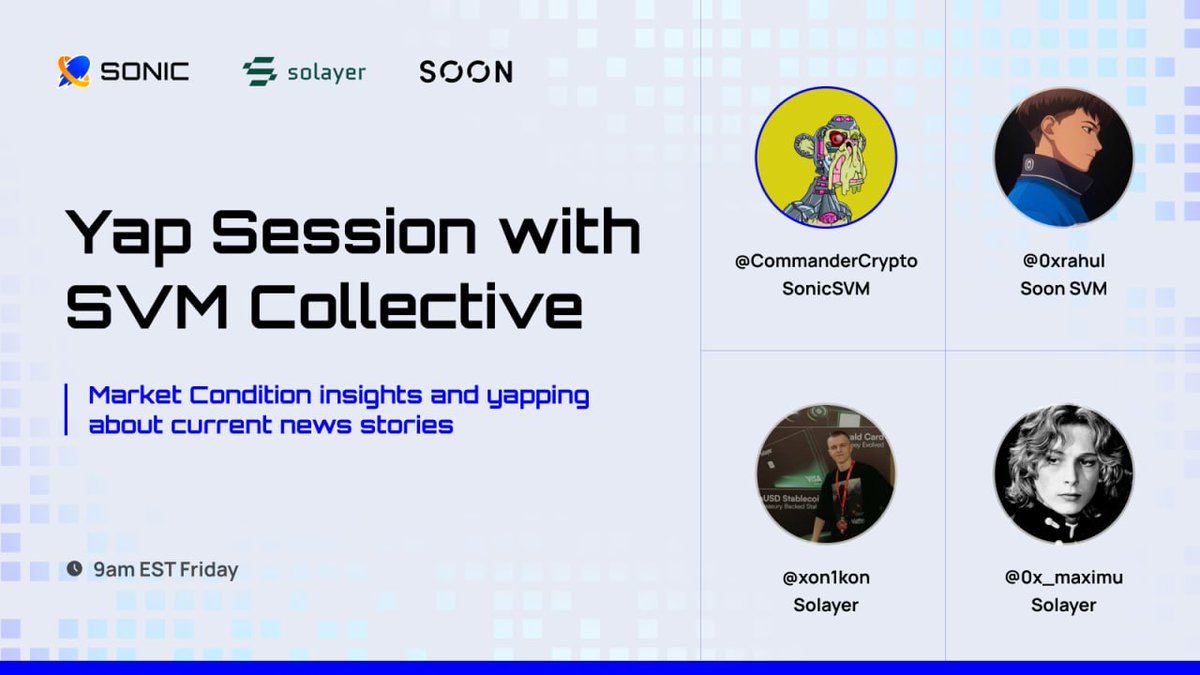 SONIC solayer SOON

Yap Session with SVM Collective

Market Condition insights and yapping about current news stories

9am EST Friday

@CommanderCrypto
SonicSVM

@0xrahul
Soon SVM

@xon1kon
Solayer

@0x_maximu
Solayer